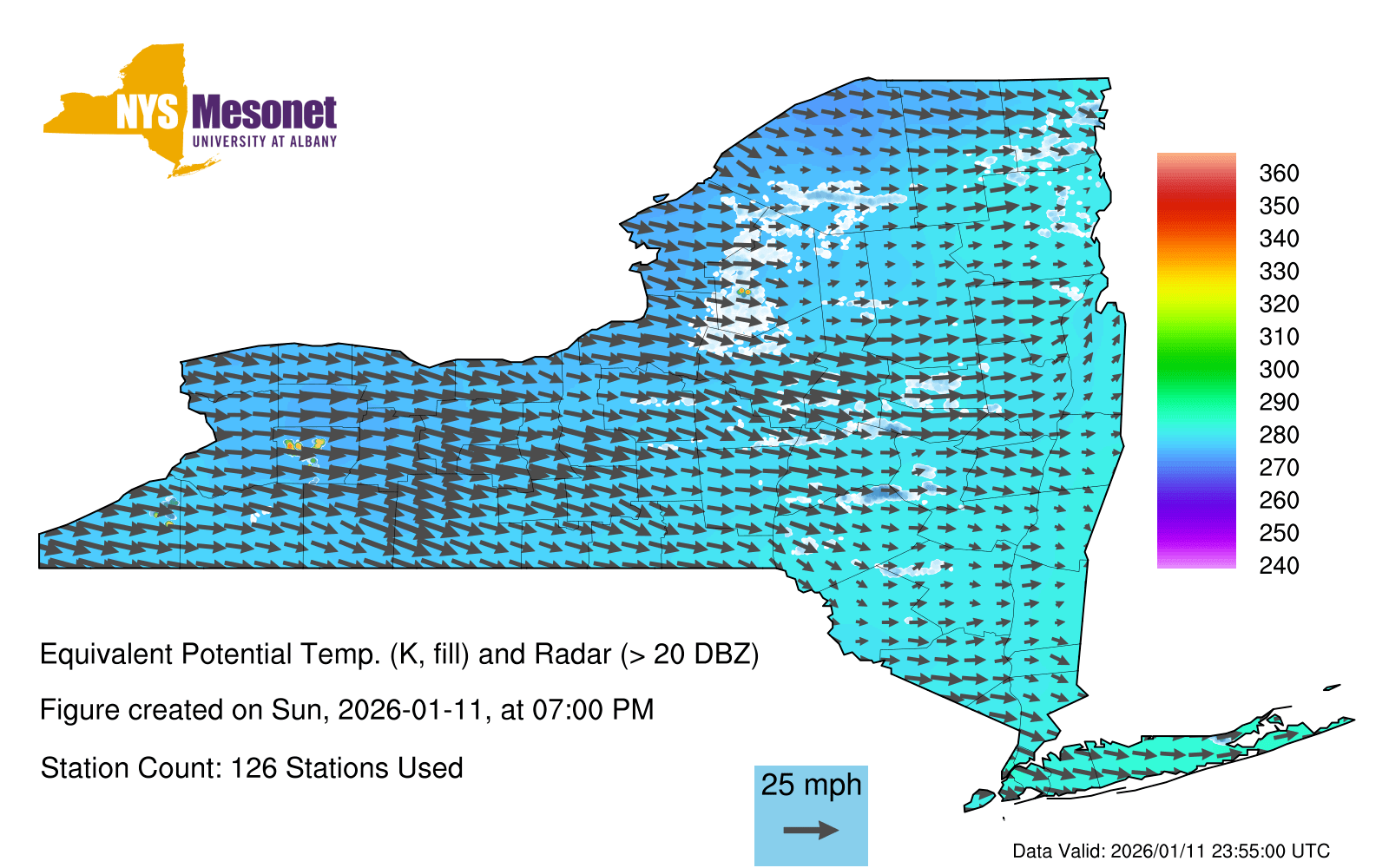 NYS Mesonet
UNIVERSITY AT ALBANY

360
350
340
330
320
310
300
290
280
270
260
250
240

Equivalent Potential Temp. (K, fill) and Radar (> 20 DBZ)

Figure created on Sun, 2026-01-11, at 07:00 PM

Station Count: 126 Stations Used

25 mph

Data Valid: 2026/01/11 23:55:00 UTC